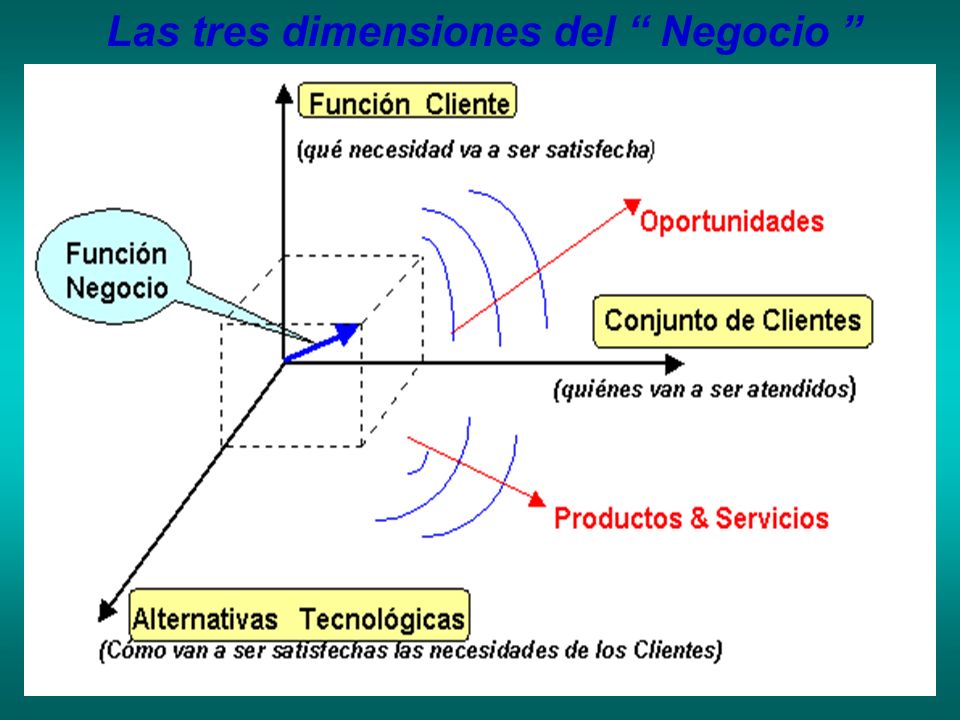 Las tres dimensiones del “ Negocio ”

Función Cliente

(qué necesidad va a ser satisfecha)

Función Negocio

Oportunidades

Conjunto de Clientes

(quiénes van a ser atendidos)

Productos & Servicios

Alternativas Tecnológicas

(Cómo van a ser satisfechas las necesidades de los Clientes)